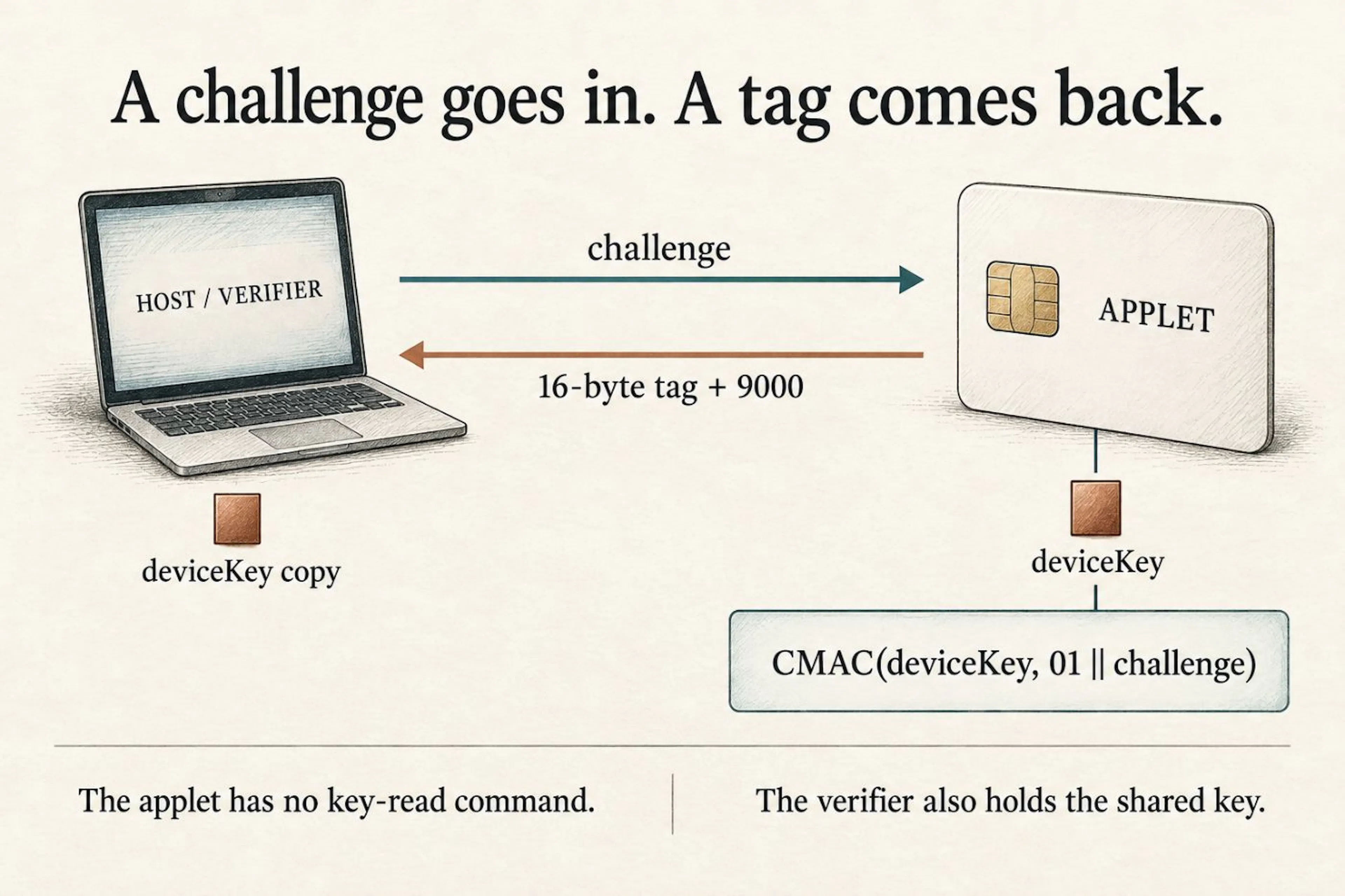 A challenge goes in. A tag comes back.

HOST / VERIFIER

challenge

16-byte tag + 9000

APPLET

deviceKey copy

deviceKey

CMAC(deviceKey, 01 || challenge)

The applet has no key-read command.

The verifier also holds the shared key.